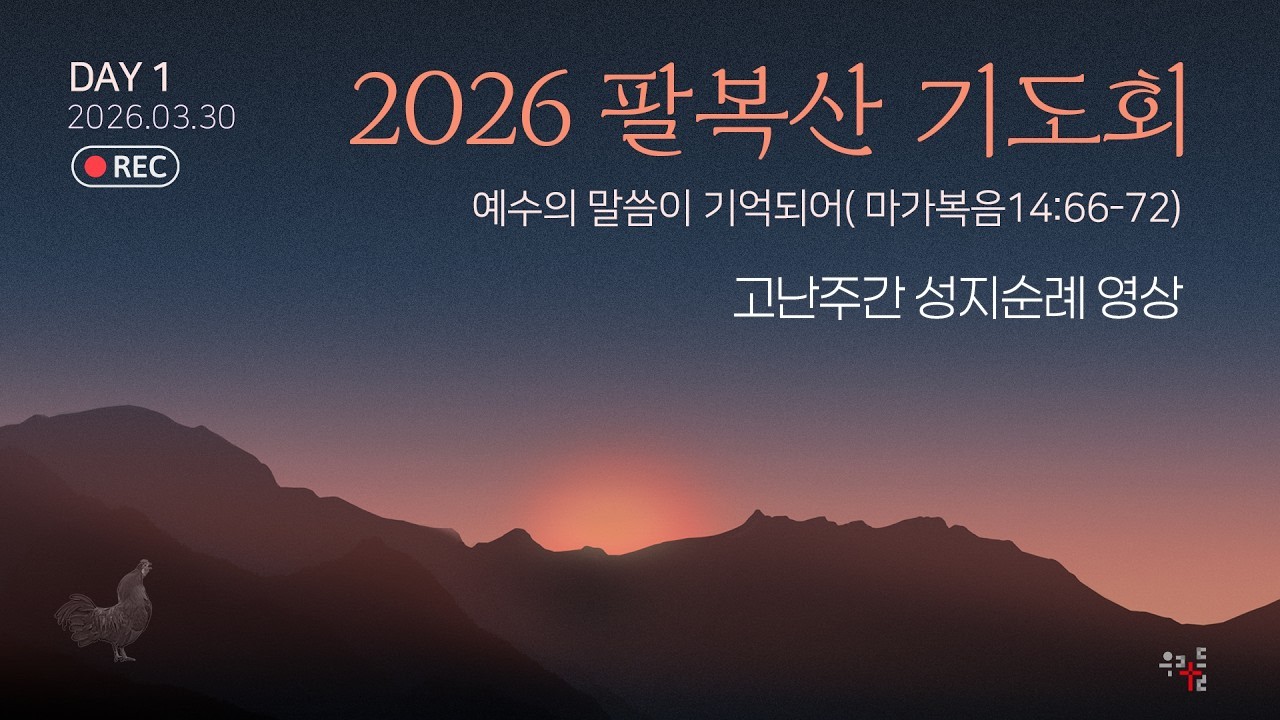 DAY 1
2026.03.30
REC

2026 팔복산 기도회

예수의 말씀이 기억되어( 마가복음14:66-72)

고난주간 성지순례 영상

우리들